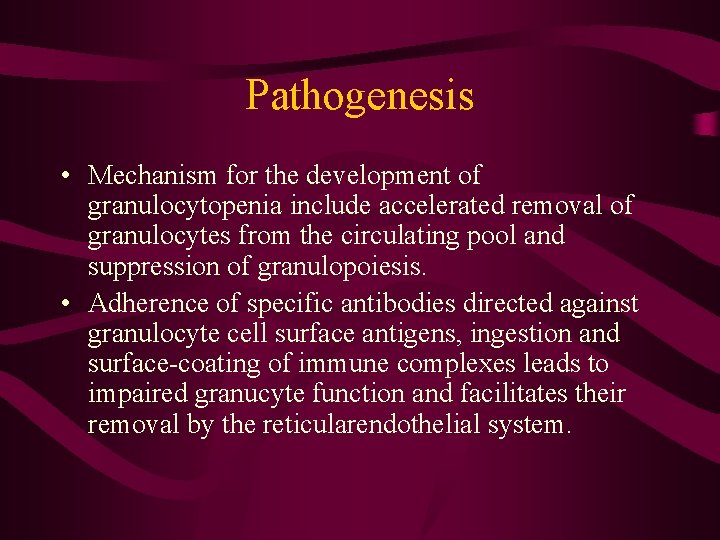 Pathogenesis

• Mechanism for the development of granulocytopenia include accelerated removal of granulocytes from the circulating pool and suppression of granulopoiesis.
• Adherence of specific antibodies directed against granulocyte cell surface antigens, ingestion and surface-coating of immune complexes leads to impaired granucyte function and facilitates their removal by the reticularendothelial system.